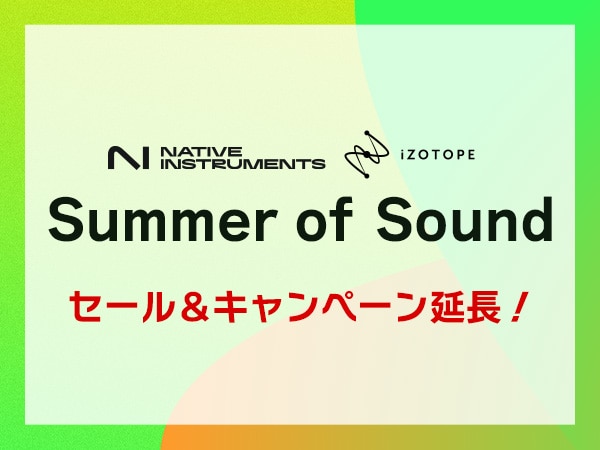 NATIVE INSTRUMENTS

iZOTOPE

Summer of Sound

セール＆キャンペーン延長！